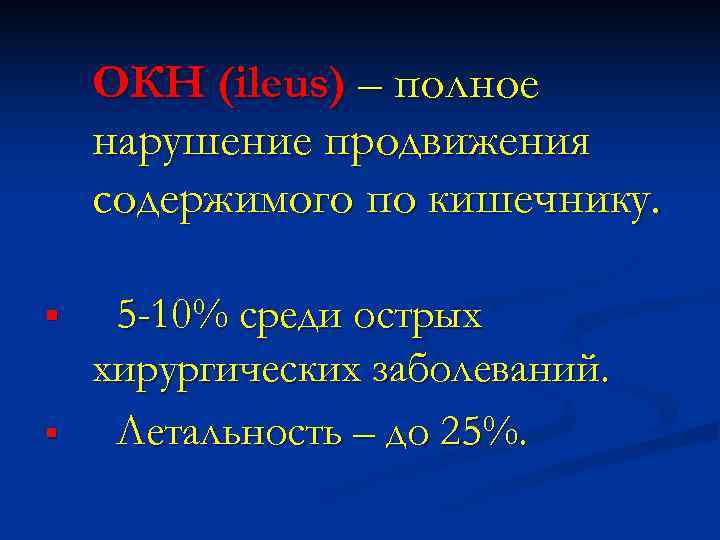 ОКН (ileus) – полное нарушение продвижения содержимого по кишечнику.

▪ 5-10% среди острых хирургических заболеваний.

▪ Летальность – до 25%.